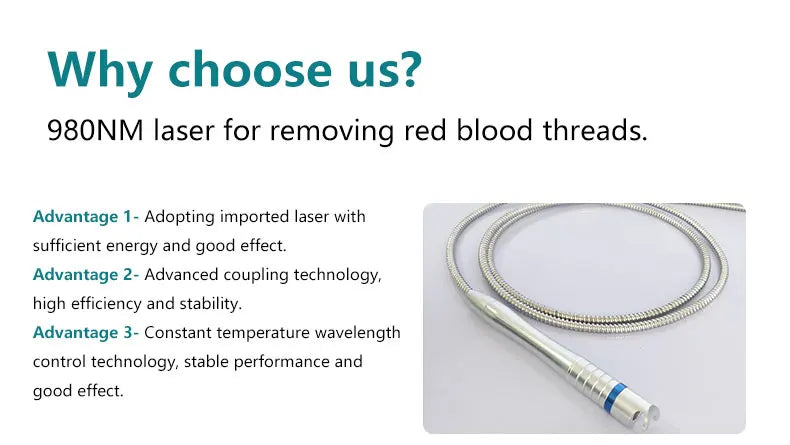 Why choose us?

980NM laser for removing red blood threads.

Advantage 1- Adopting imported laser with sufficient energy and good effect.
Advantage 2- Advanced coupling technology, high efficiency and stability.
Advantage 3- Constant temperature wavelength control technology, stable performance and good effect.